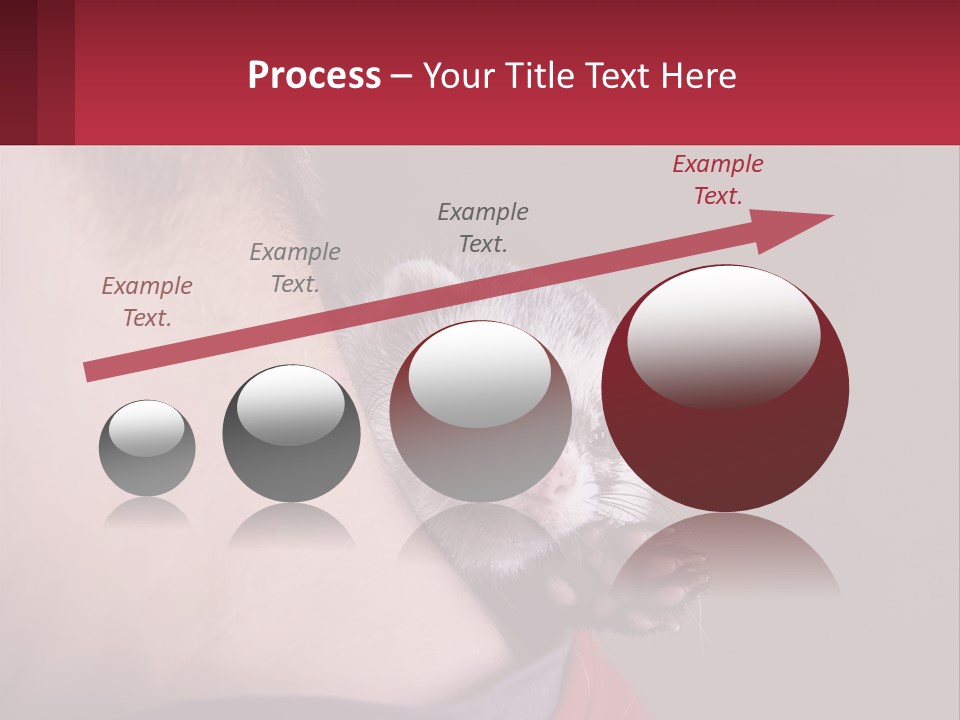 Process – Your Title Text Here

Example Text.

Example Text.

Example Text.

Example Text.